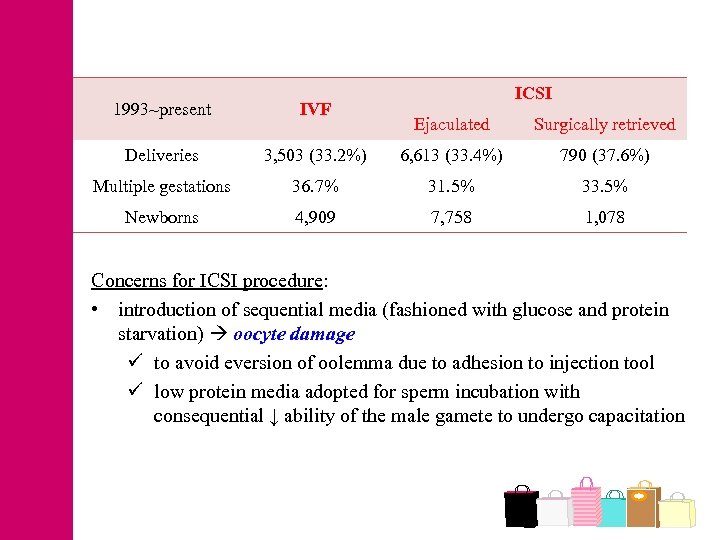 | 1993~present | IVF | ICSI Ejaculated | ICSI Surgically retrieved |
|---|---|---|---|
| Deliveries | 3,503 (33.2%) | 6,613 (33.4%) | 790 (37.6%) |
| Multiple gestations | 36.7% | 31.5% | 33.5% |
| Newborns | 4,909 | 7,758 | 1,078 |

Concerns for ICSI procedure:

• introduction of sequential media (fashioned with glucose and protein starvation) → oocyte damage

✓ to avoid eversion of oolemma due to adhesion to injection tool

✓ low protein media adopted for sperm incubation with consequential ↓ ability of the male gamete to undergo capacitation